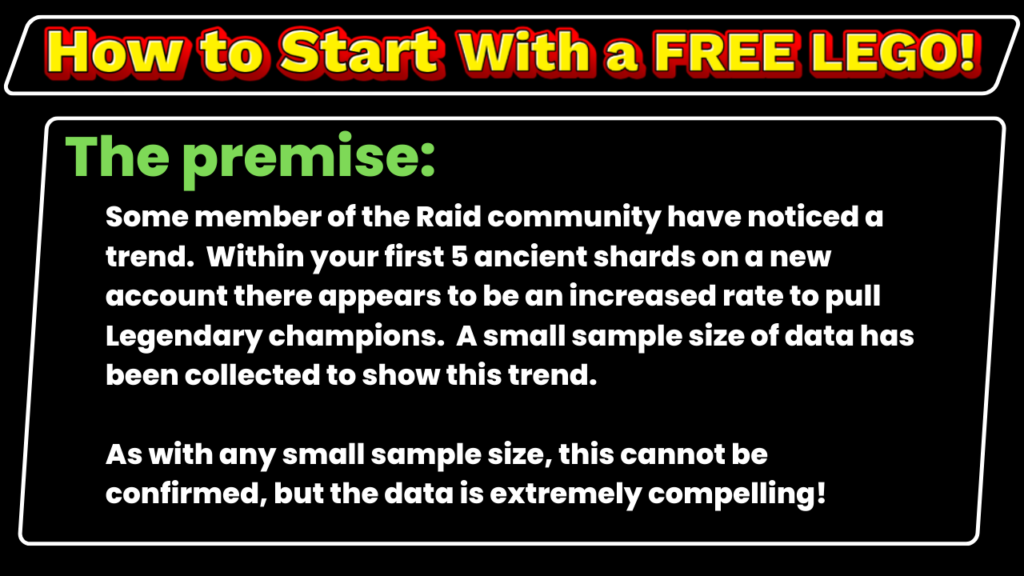 How to Start With a FREE LEGO!

The premise:

Some member of the Raid community have noticed a trend. Within your first 5 ancient shards on a new account there appears to be an increased rate to pull Legendary champions. A small sample size of data has been collected to show this trend.

As with any small sample size, this cannot be confirmed, but the data is extremely compelling!